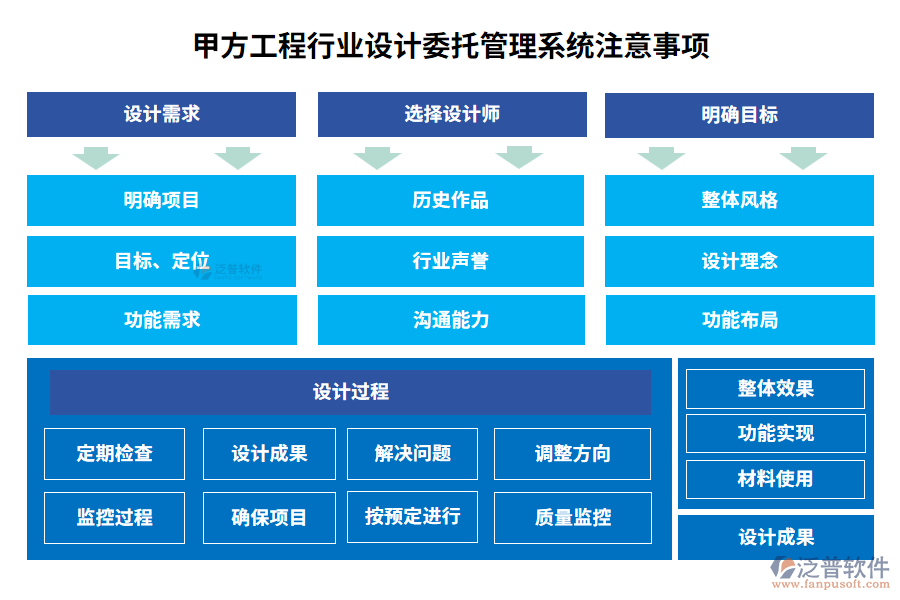 甲方工程行业设计委托管理系统注意事项

设计需求

明确项目

目标、定位

泛普软件

功能需求

选择设计师

历史作品

行业声誉

沟通能力

明确目标

整体风格

设计理念

功能布局

设计过程

定期检查

设计成果

解决问题

调整方向

监控过程

确保项目

按预定进行

质量监控

整体效果

功能实现

材料使用

设计成果

泛普软件
www.fanpusoft.com